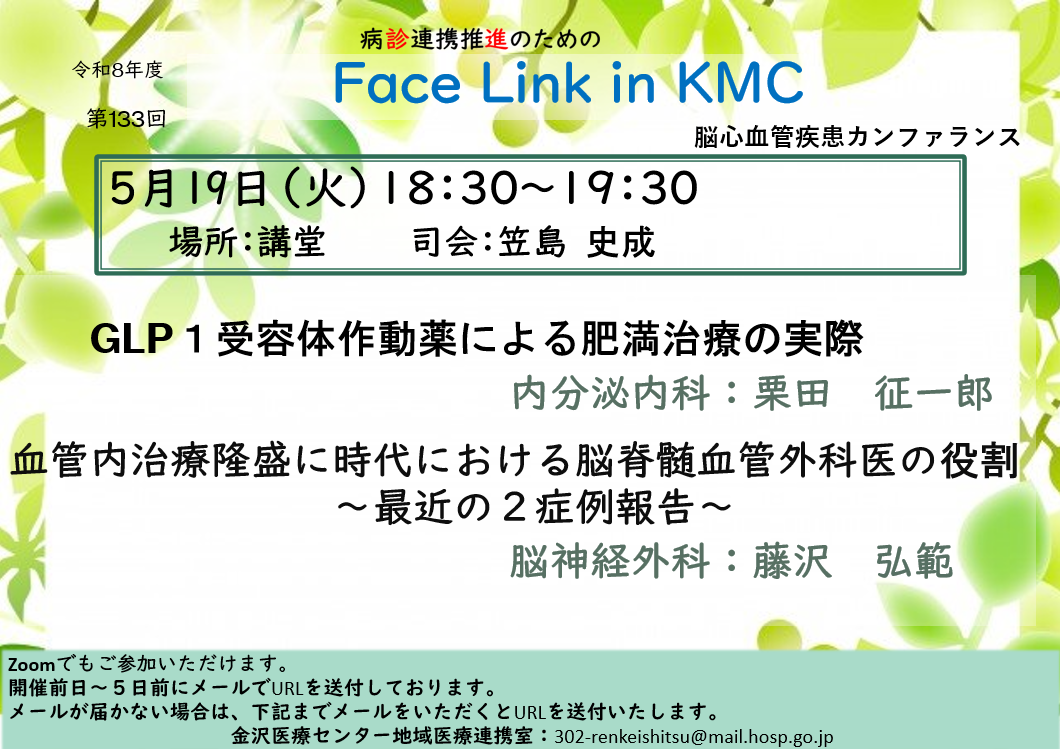 令和8年度

第133回

病診連携推進のための

Face Link in KMC

脳心血管疾患カンファランス

5月19日（火）18:30～19:30
場所：講堂　　司会：笠島 史成

GLP１受容体作動薬による肥満治療の実際

内分泌内科：栗田　征一郎

血管内治療隆盛に時代における脳脊髄血管外科医の役割
～最近の２症例報告～

脳神経外科：藤沢　弘範

Zoomでもご参加いただけます。
開催前日～５日前にメールでURLを送付しております。
メールが届かない場合は、下記までメールをいただくとURLを送付いたします。
金沢医療センター地域医療連携室：302-renkeishitsu@mail.hosp.go.jp